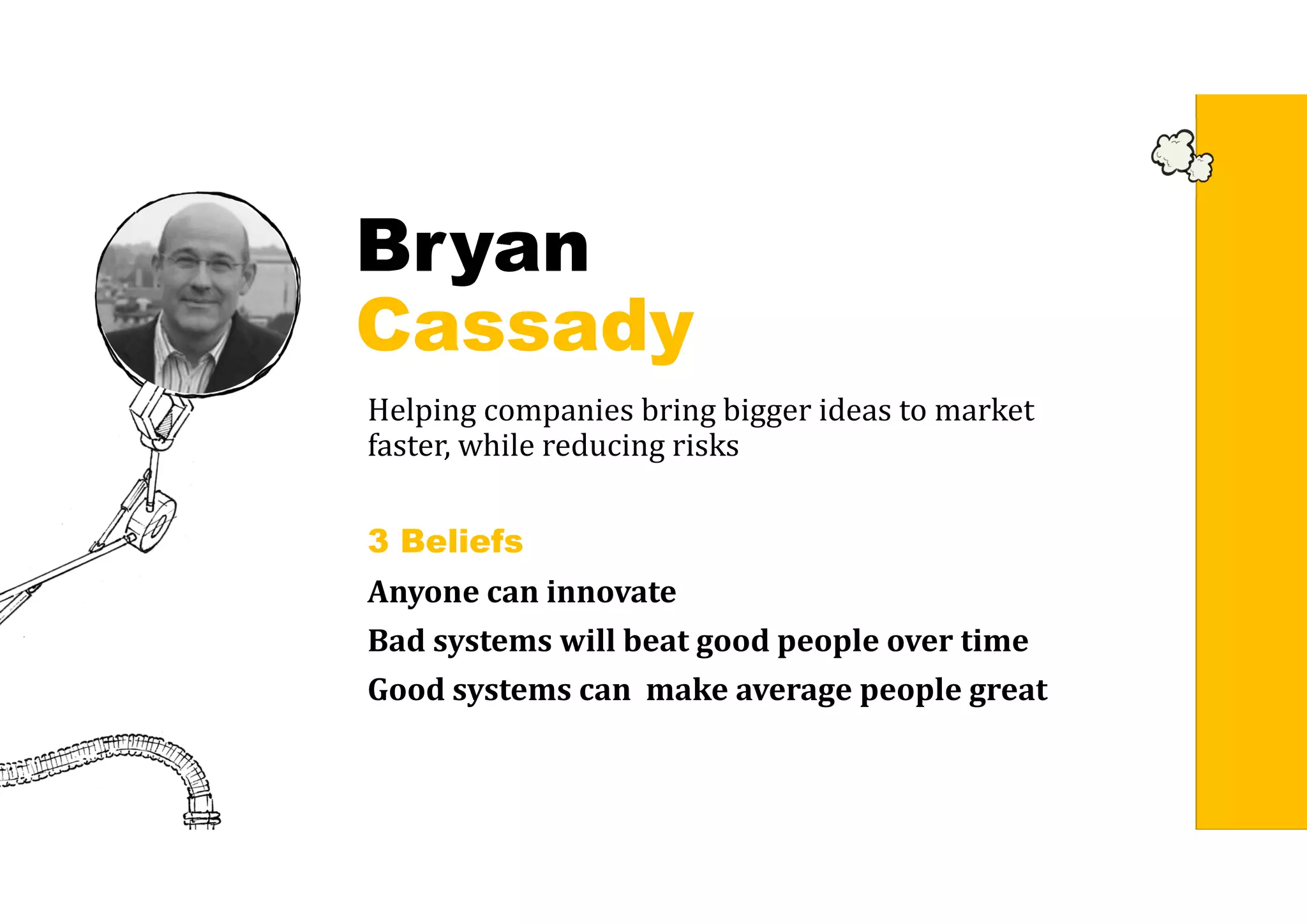 Bryan
Cassady

Helping companies bring bigger ideas to market faster, while reducing risks

3 Beliefs

Anyone can innovate

Bad systems will beat good people over time

Good systems can  make average people great